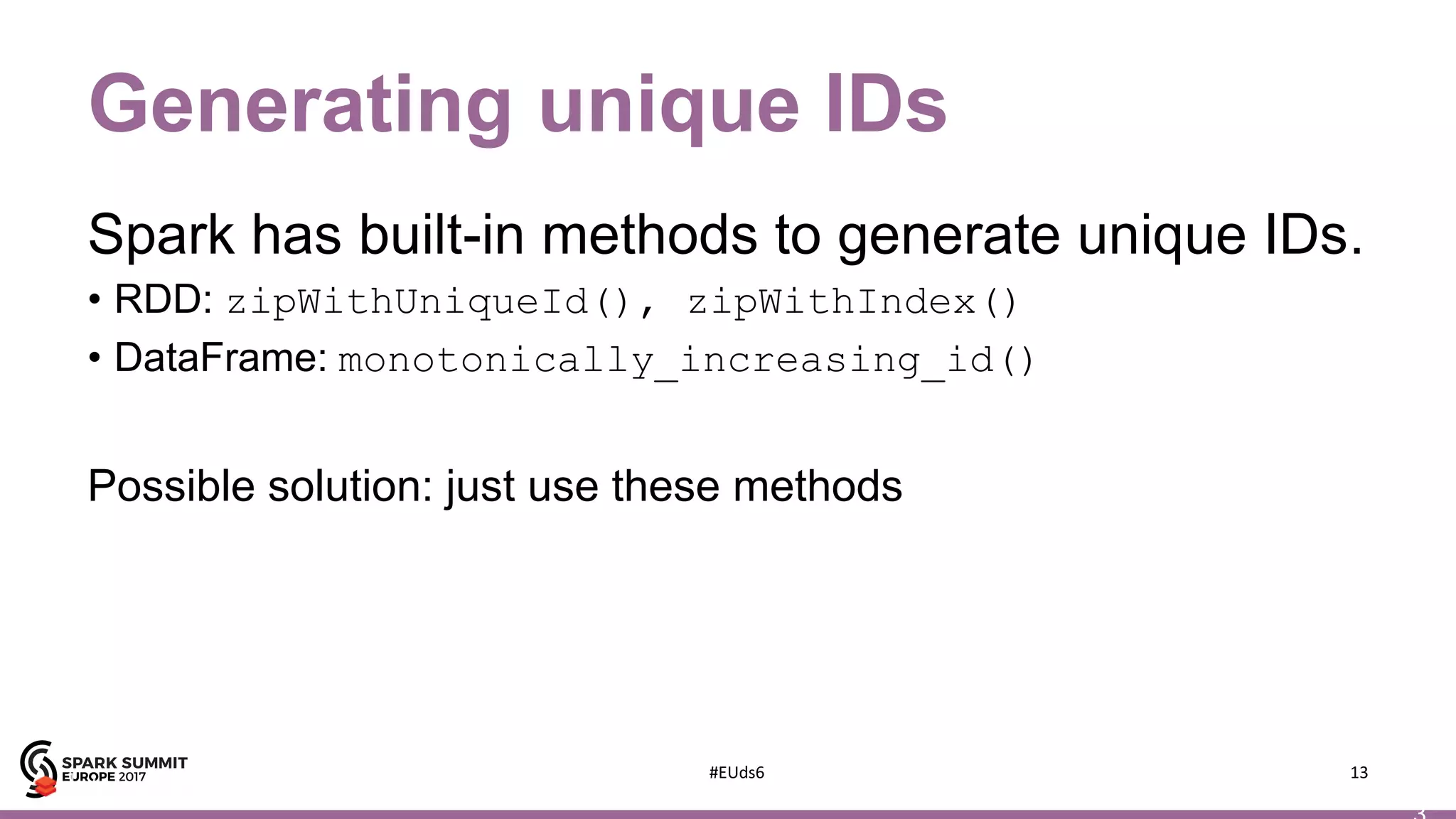 Generating unique IDs

Spark has built-in methods to generate unique IDs.

• RDD: zipWithUniqueId(), zipWithIndex()
• DataFrame: monotonically_increasing_id()

Possible solution: just use these methods

SPARK SUMMIT EUROPE 2017

#EUds6

13